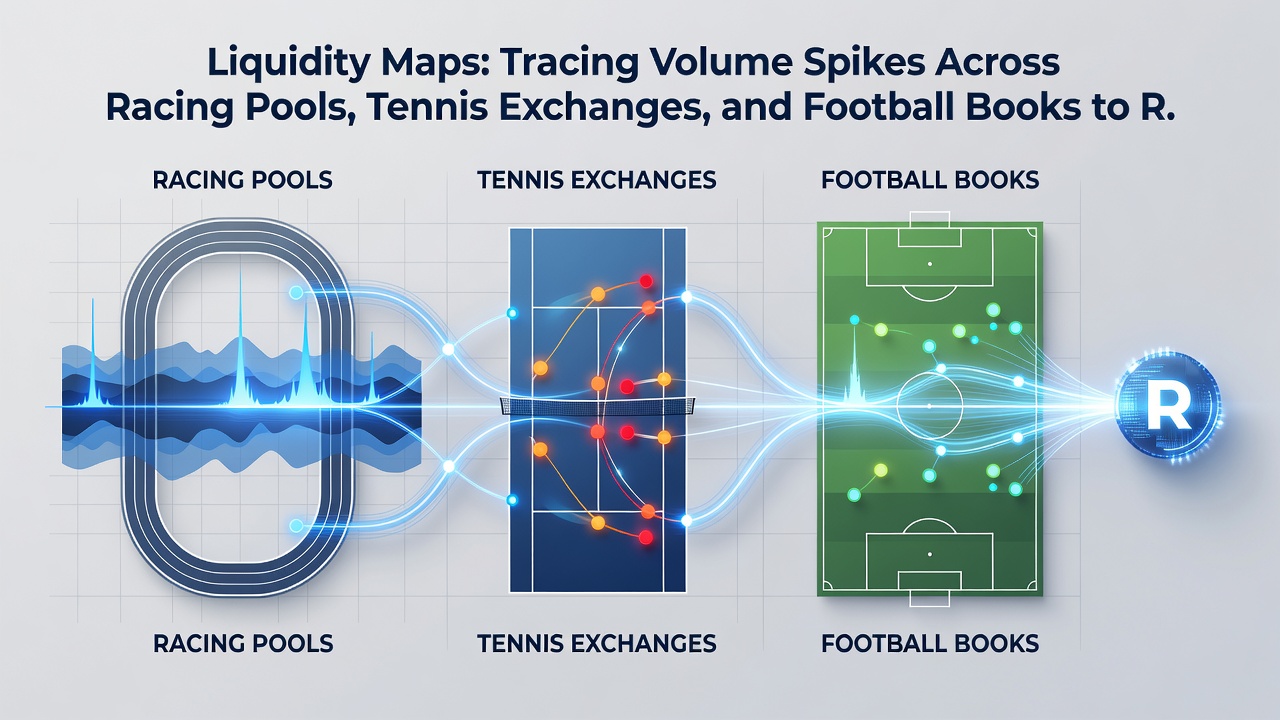 Liquidity Maps: Tracing Volume Spikes Across Racing Pools, Tennis Exchanges, and Football Books to R.

RACING POOLS

TENNIS EXCHANGES

FOOTBALL BOOKS

R

RACING POOLS

TENNIS EXCHANGES

FOOTBALL BOOKS